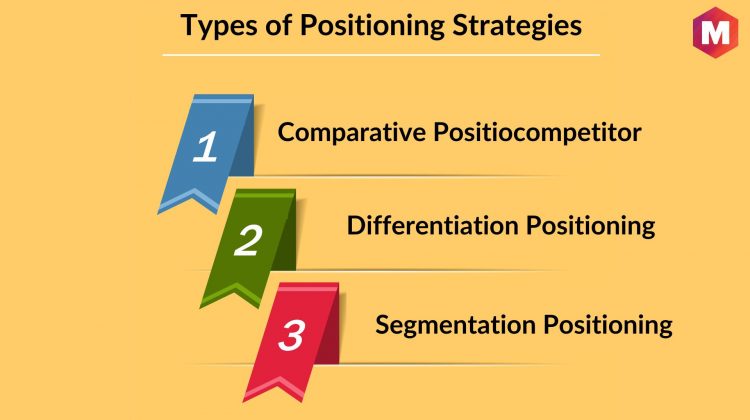 Types of Positioning Strategies

M

1
Comparative Positiocompetitor

2
Differentiation Positioning

3
Segmentation Positioning